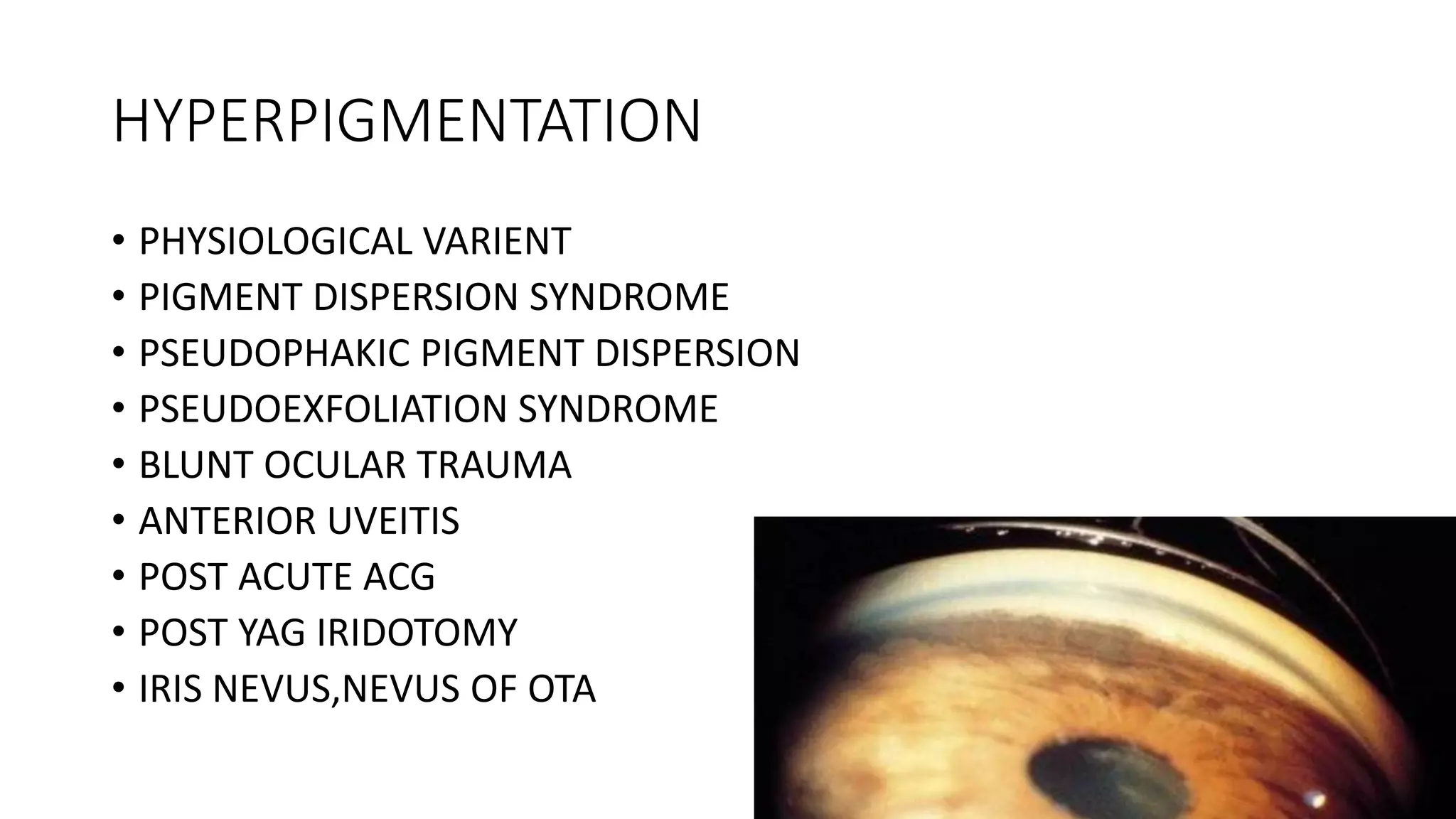 HYPERPIGMENTATION

• PHYSIOLOGICAL VARIENT
• PIGMENT DISPERSION SYNDROME
• PSEUDOPHAKIC PIGMENT DISPERSION
• PSEUDOEXFOLIATION SYNDROME
• BLUNT OCULAR TRAUMA
• ANTERIOR UVEITIS
• POST ACUTE ACG
• POST YAG IRIDOTOMY
• IRIS NEVUS,NEVUS OF OTA